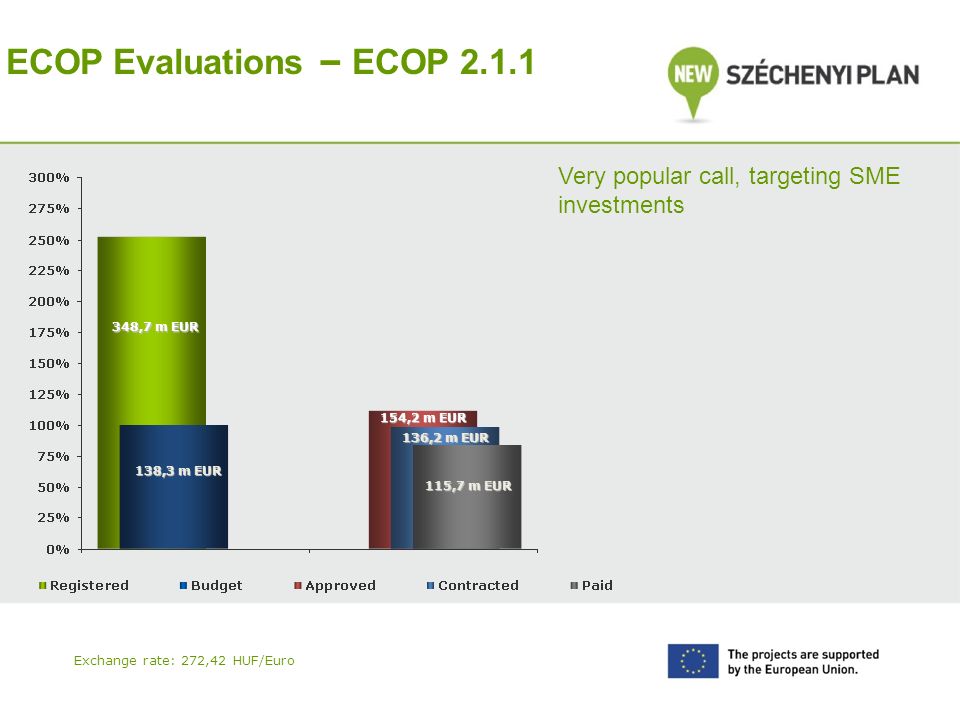 ECOP Evaluations – ECOP 2.1.1

NEW SZÉCHENYI PLAN

Very popular call, targeting SME investments

300%
275%
250%
225%
200%
175%
150%
125%
100%
75%
50%
25%
0%

348,7 m EUR
138,3 m EUR
154,2 m EUR
136,2 m EUR
115,7 m EUR

Registered
Budget
Approved
Contracted
Paid

Exchange rate: 272,42 HUF/Euro

The projects are supported by the European Union.